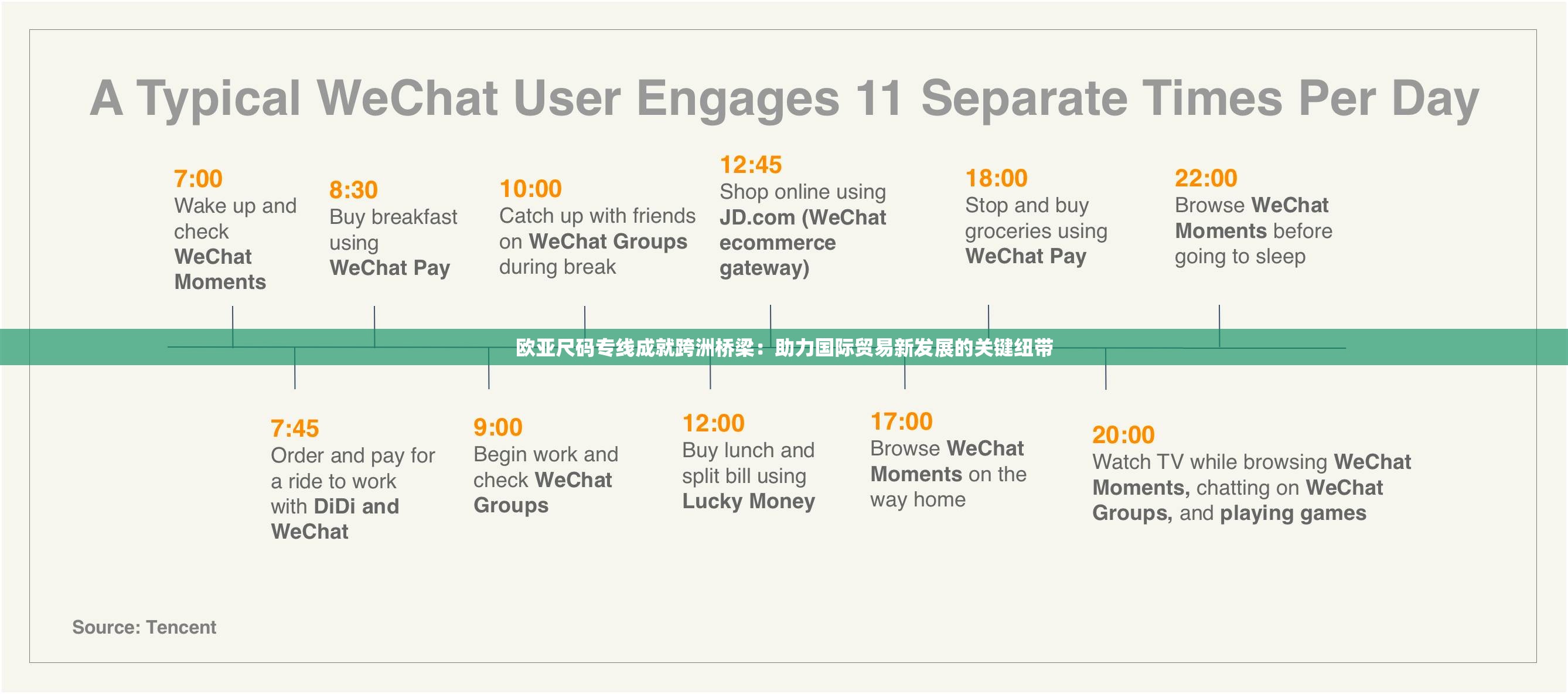 A Typical WeChat User Engages 11 Separate Times Per Day

7:00
Wake up and check WeChat Moments

8:30
Buy breakfast using WeChat Pay

10:00
Catch up with friends on WeChat Groups during break

12:45
Shop online using JD.com (WeChat ecommerce gateway)

18:00
Stop and buy groceries using WeChat Pay

22:00
Browse WeChat Moments before going to sleep

欧亚尺码专线成就跨洲桥梁：助力国际贸易新发展的关键纽带

7:45
Order and pay for a ride to work with DiDi and WeChat

9:00
Begin work and check WeChat Groups

12:00
Buy lunch and split bill using Lucky Money

17:00
Browse WeChat Moments on the way home

20:00
Watch TV while browsing WeChat Moments, chatting on WeChat Groups, and playing games

Source: Tencent